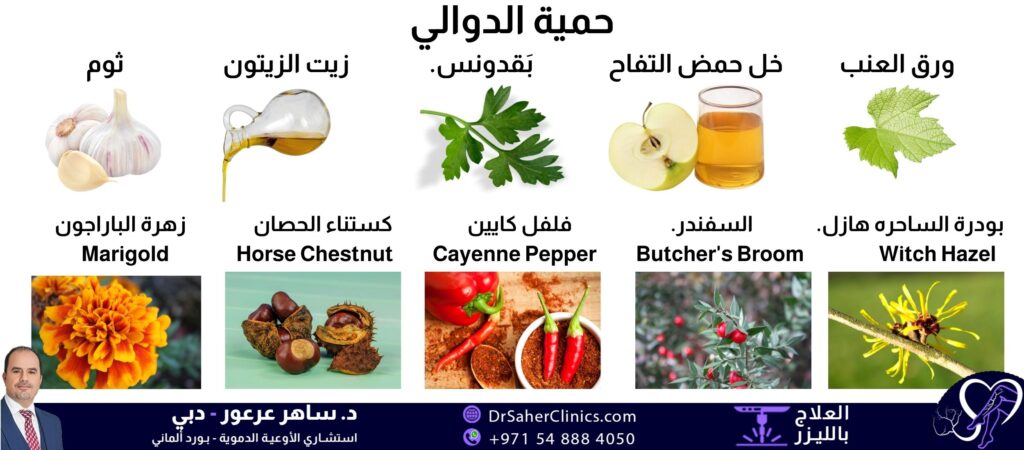 حمية الدوالي

ورق العنب

خل حمض التفاح

بَقدونس.

زيت الزيتون

ثوم

بودرة الساحره هازل.
Witch Hazel

السفندر.
Butcher's Broom

فلفل كايين
Cayenne Pepper

كستناء الحصان
Horse Chestnut

زهرة الباراجون
Marigold

العلاج بالليزر

DrSaherClinics.com
+971 54 888 4050

د. ساهر عرعور - دبي
استشاري الأوعية الدموية - بورد ألماني